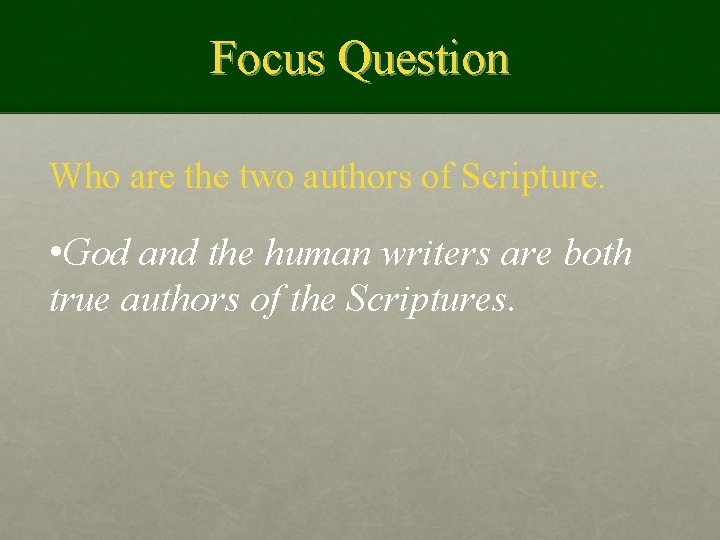 Focus Question

Who are the two authors of Scripture.

•God and the human writers are both true authors of the Scriptures.